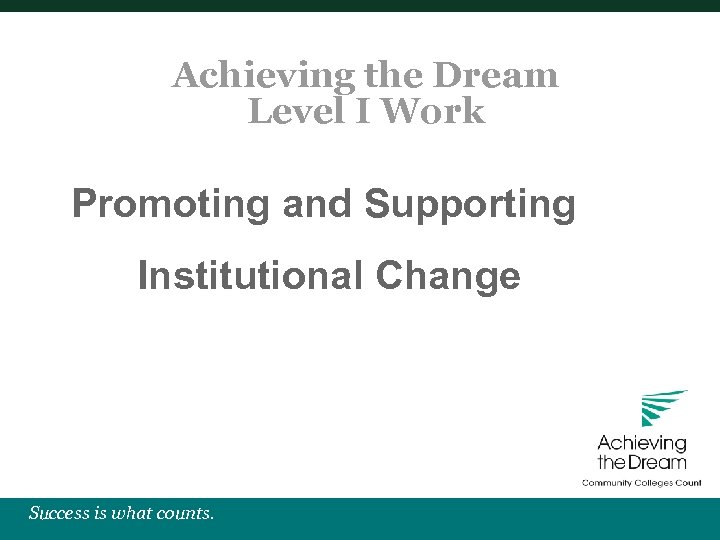 Achieving the Dream
Level I Work

Promoting and Supporting Institutional Change

Achieving the Dream
Community Colleges Count

Success is what counts.